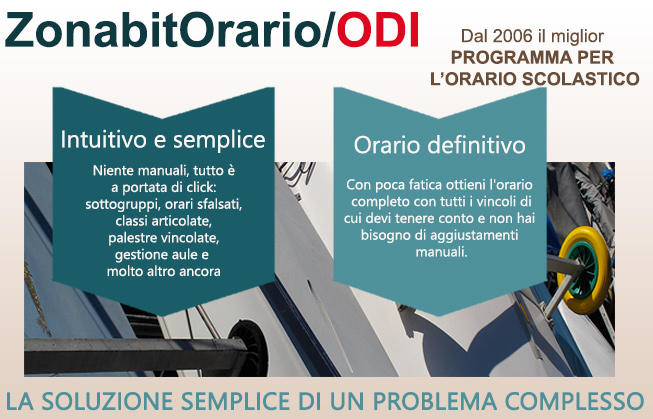 ZonabitOrario/ODI

Dal 2006 il miglior
PROGRAMMA PER
L'ORARIO SCOLASTICO

Intuitivo e semplice

Niente manuali, tutto è a portata di click: sottogruppi, orari sfalsati, classi articolate, palestre vincolate, gestione aule e molto altro ancora

Orario definitivo

Con poca fatica ottieni l'orario completo con tutti i vincoli di cui devi tenere conto e non hai bisogno di aggiustamenti manuali.

LA SOLUZIONE SEMPLICE DI UN PROBLEMA COMPLESSO